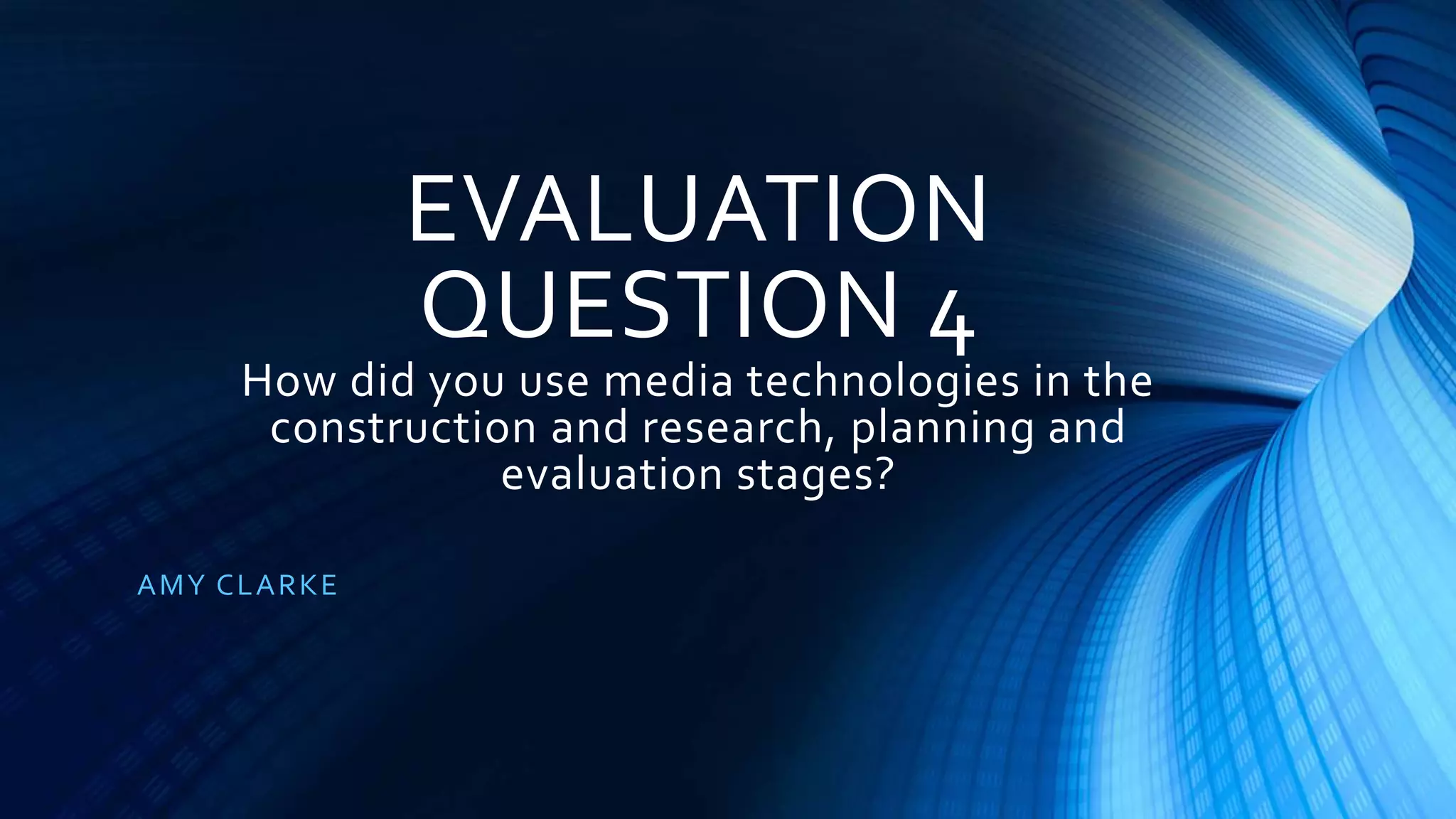 EVALUATION QUESTION 4
How did you use media technologies in the construction and research, planning and evaluation stages?

AMY CLARKE